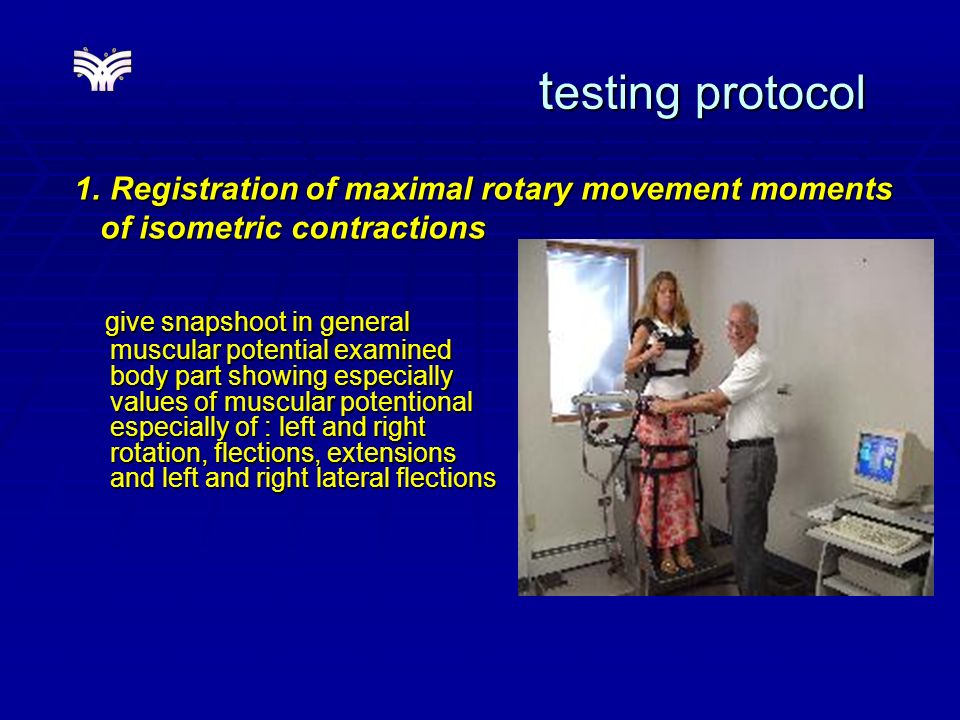 testing protocol

1. Registration of maximal rotary movement moments of isometric contractions

give snapshoot in general muscular potential examined body part showing especially values of muscular potentional especially of : left and right rotation, flections, extensions and left and right lateral flections